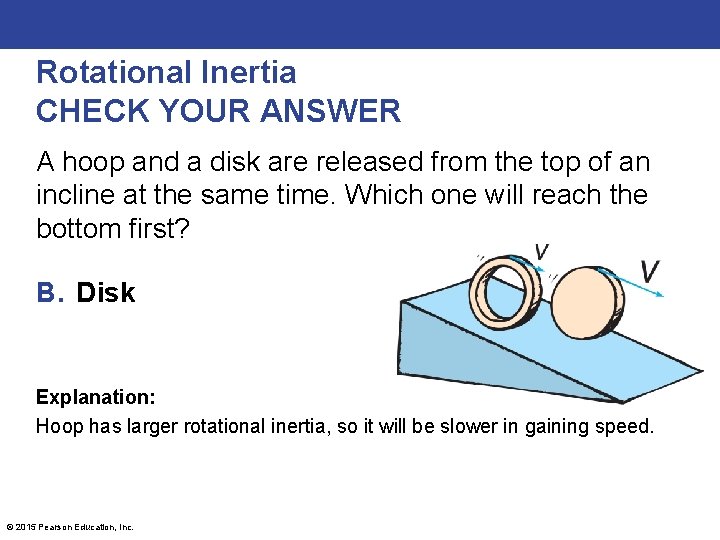 Rotational Inertia
CHECK YOUR ANSWER

A hoop and a disk are released from the top of an incline at the same time. Which one will reach the bottom first?

B. Disk

v

V

Explanation:
Hoop has larger rotational inertia, so it will be slower in gaining speed.

© 2015 Pearson Education, Inc.